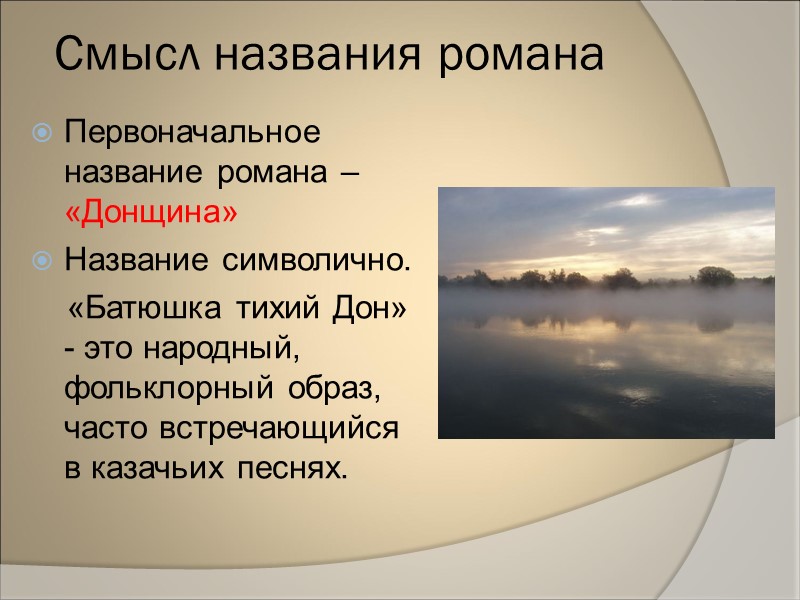 Смысл названия романа

Первоначальное название романа – «Донщина»

Название символично.

«Батюшка тихий Дон» - это народный, фольклорный образ, часто встречающийся в казачьих песнях.